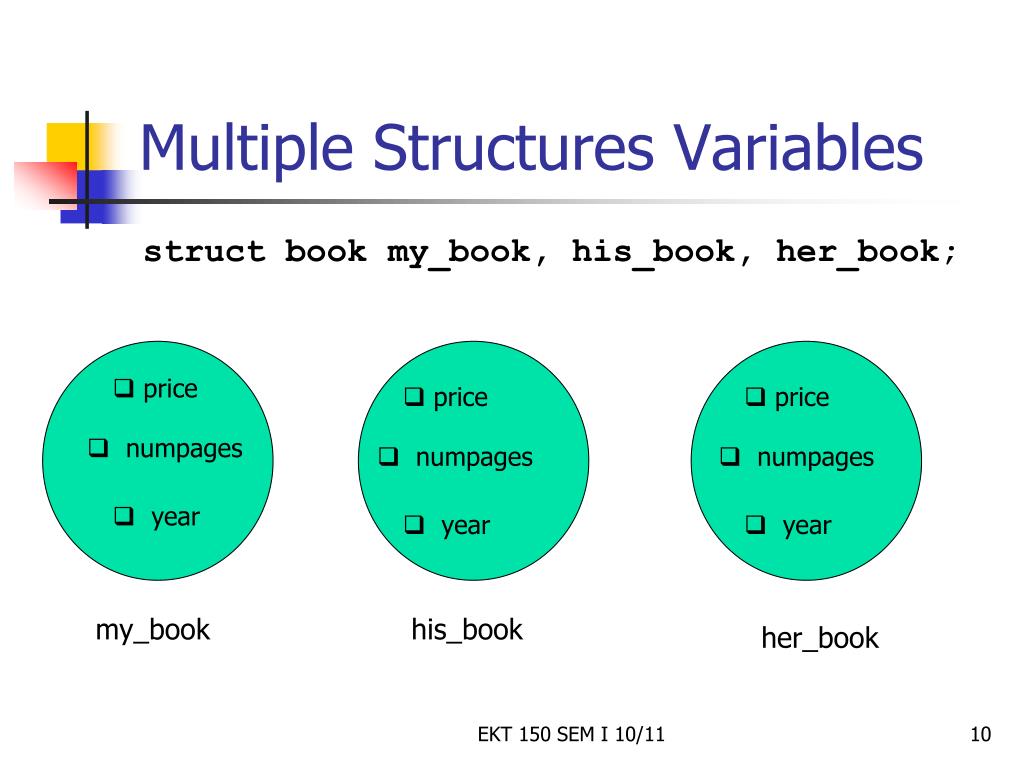 Multiple Structures Variables

struct book my_book, his_book, her_book;

❑ price
❑ numpages
❑ year

my_book

❑ price
❑ numpages
❑ year

his_book

❑ price
❑ numpages
❑ year

her_book

EKT 150 SEM I 10/11

10